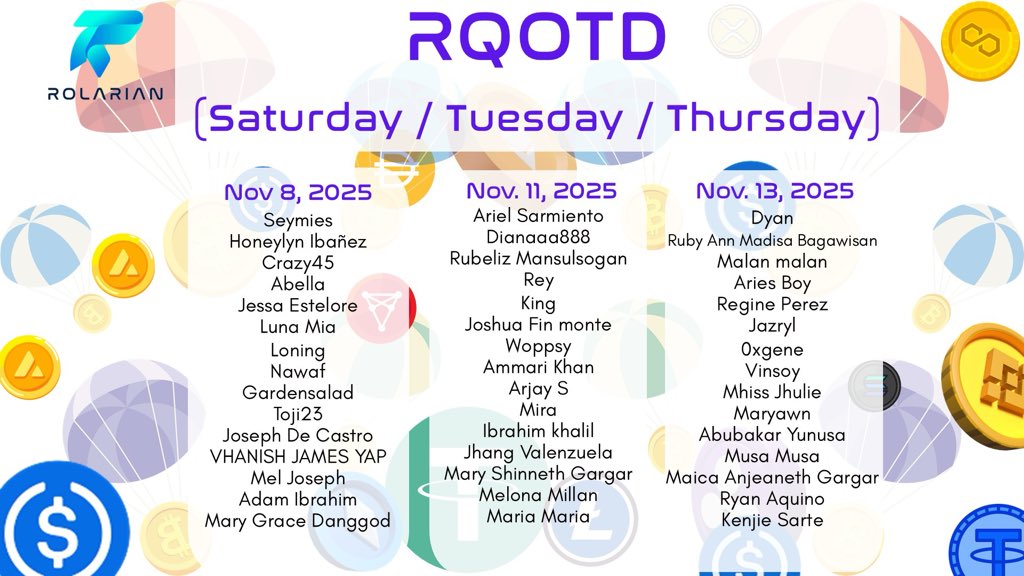 ROLARIAN

RQOTD

(Saturday / Tuesday / Thursday)

Nov 8, 2025
Seymies
Honeylyn Ibañez
Crazy45
Abella
Jessa Estelore
Luna Mia
Loning
Nawaf
Gardensalad
Toji23
Joseph De Castro
VHANISH JAMES YAP
Mel Joseph
Adam Ibrahim
Mary Grace Danggod

Nov. 11, 2025
Ariel Sarmiento
Dianaaa888
Rubeliz Mansulsogan
Rey
King
Joshua Fin monte
Woppsy
Ammari Khan
Arjay S
Mira
Ibrahim khalil
Jhang Valenzuela
Mary Shinneth Gargar
Melona Millan
Maria Maria

Nov. 13, 2025
Dyan
Ruby Ann Madisa Bagawisan
Malan malan
Aries Boy
Regine Perez
Jazryl
0xgene
Vinsoy
Mhiss Jhulie
Maryawn
Abubakar Yunusa
Musa Musa
Maica Anjeaneth Gargar
Ryan Aquino
Kenjie Sarte